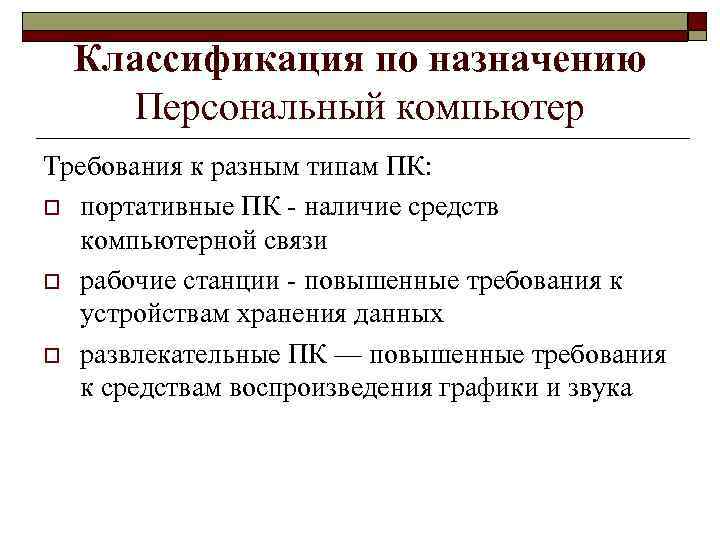 Классификация по назначению
Персональный компьютер

Требования к разным типам ПК:

портативные ПК - наличие средств компьютерной связи

рабочие станции - повышенные требования к устройствам хранения данных

развлекательные ПК — повышенные требования к средствам воспроизведения графики и звука